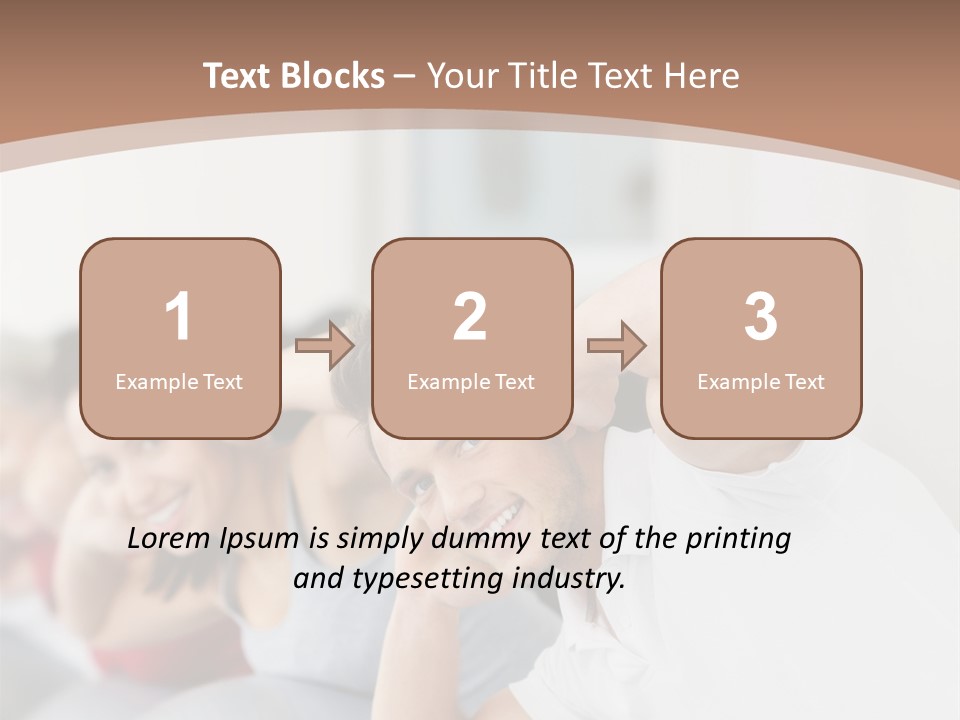 Text Blocks – Your Title Text Here

1
Example Text

2
Example Text

3
Example Text

Lorem Ipsum is simply dummy text of the printing and typesetting industry.